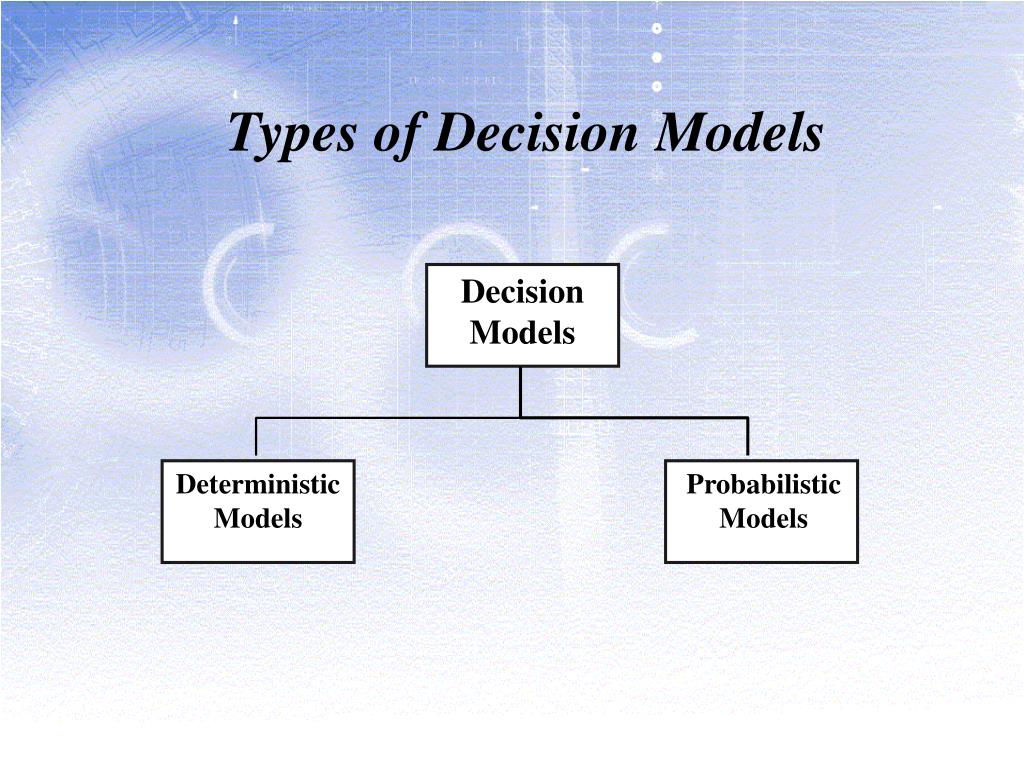 Types of Decision Models

Decision Models

Deterministic Models

Probabilistic Models